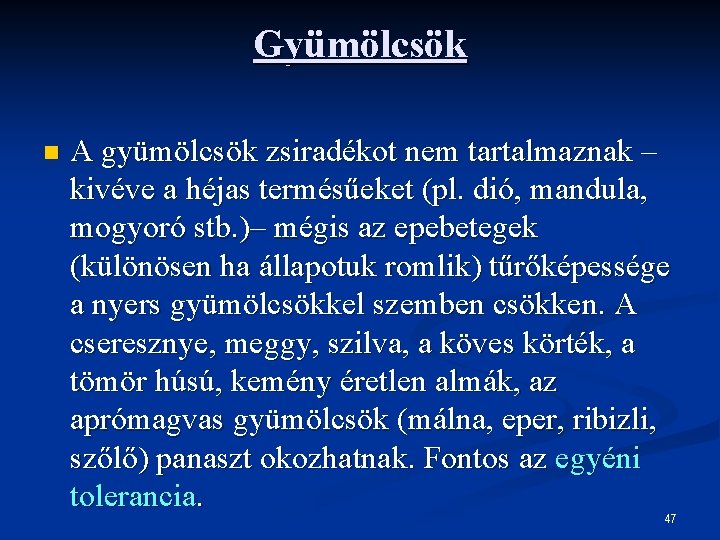 Gyümölcsök

A gyümölcsök zsiradékot nem tartalmaznak – kivéve a héjas termésűeket (pl. dió, mandula, mogyoró stb.)– mégis az epebetegek (különösen ha állapotuk romlik) tűrőképessége a nyers gyümölcsökkel szemben csökken. A cseresznye, meggy, szilva, a köves körték, a tömör húsú, kemény éretlen almák, az aprómagvas gyümölcsök (málna, eper, ribizli, szőlő) panaszt okozhatnak. Fontos az egyéni tolerancia.

47